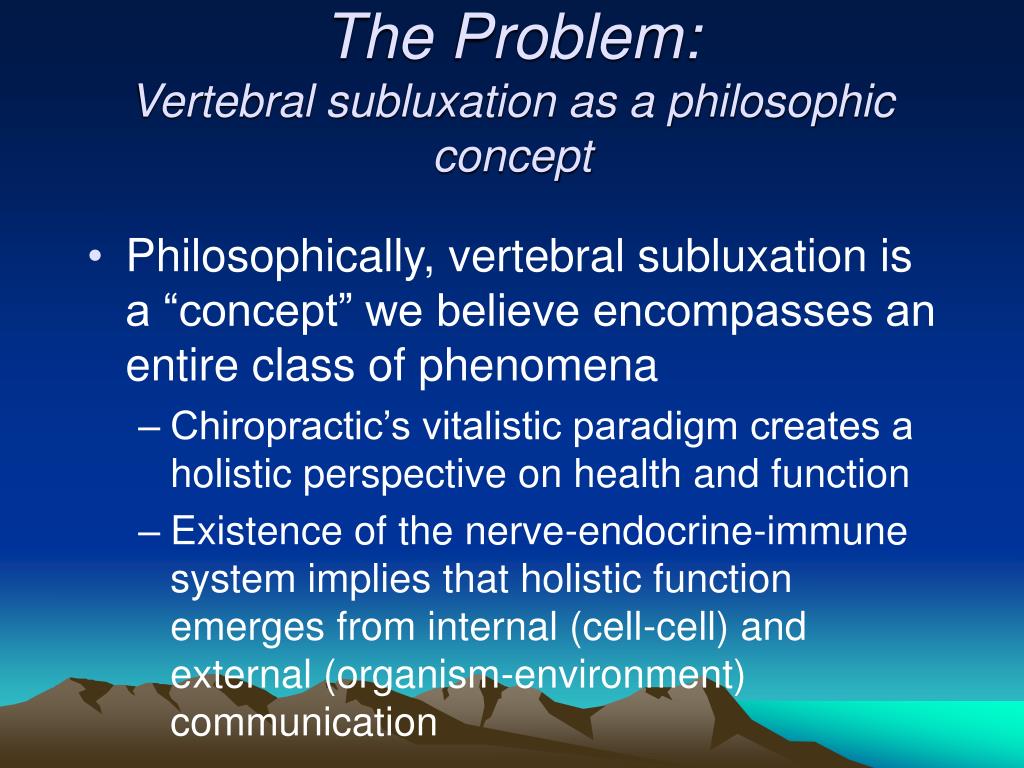 The Problem:
Vertebral subluxation as a philosophic concept

• Philosophically, vertebral subluxation is a “concept” we believe encompasses an entire class of phenomena
– Chiropractic’s vitalistic paradigm creates a holistic perspective on health and function
– Existence of the nerve-endocrine-immune system implies that holistic function emerges from internal (cell-cell) and external (organism-environment) communication